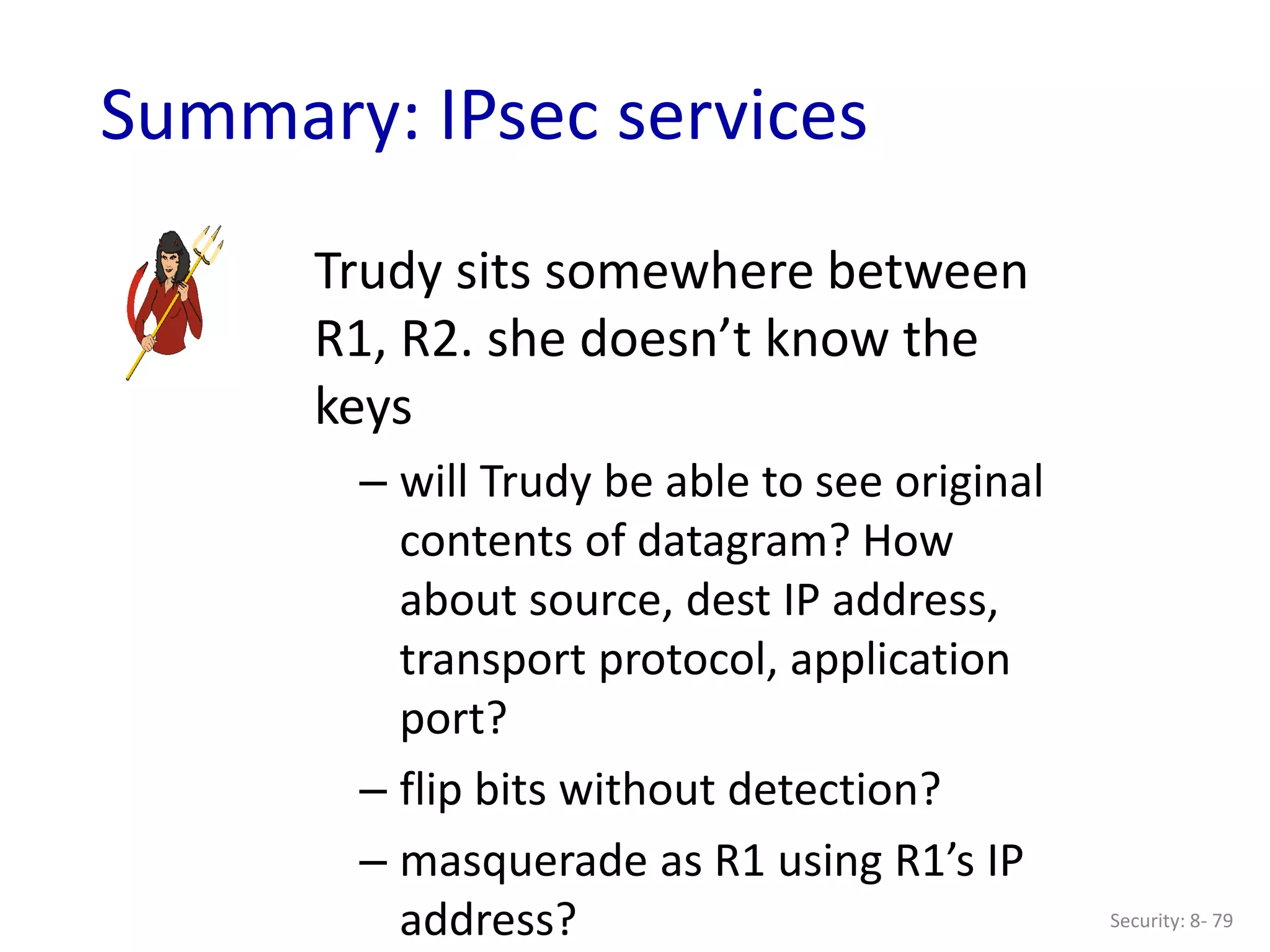 Summary: IPsec services

Trudy sits somewhere between R1, R2. she doesn’t know the keys

– will Trudy be able to see original contents of datagram? How about source, dest IP address, transport protocol, application port?

– flip bits without detection?

– masquerade as R1 using R1’s IP address?

Security: 8- 79